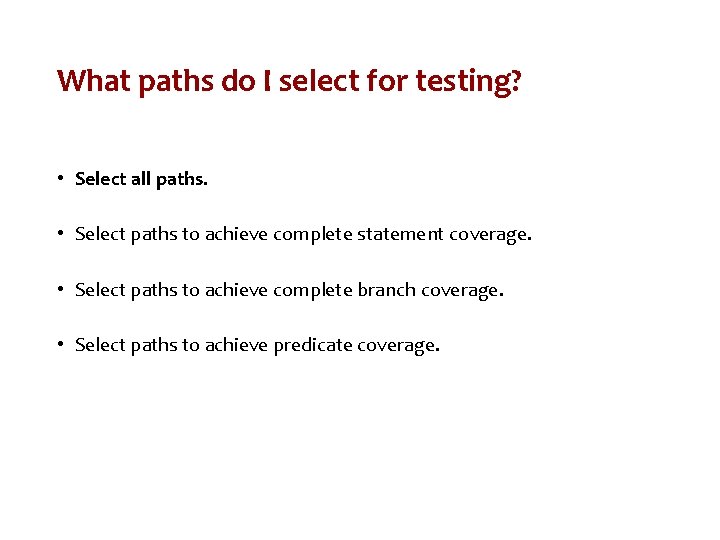 What paths do I select for testing?

• Select all paths.

• Select paths to achieve complete statement coverage.

• Select paths to achieve complete branch coverage.

• Select paths to achieve predicate coverage.